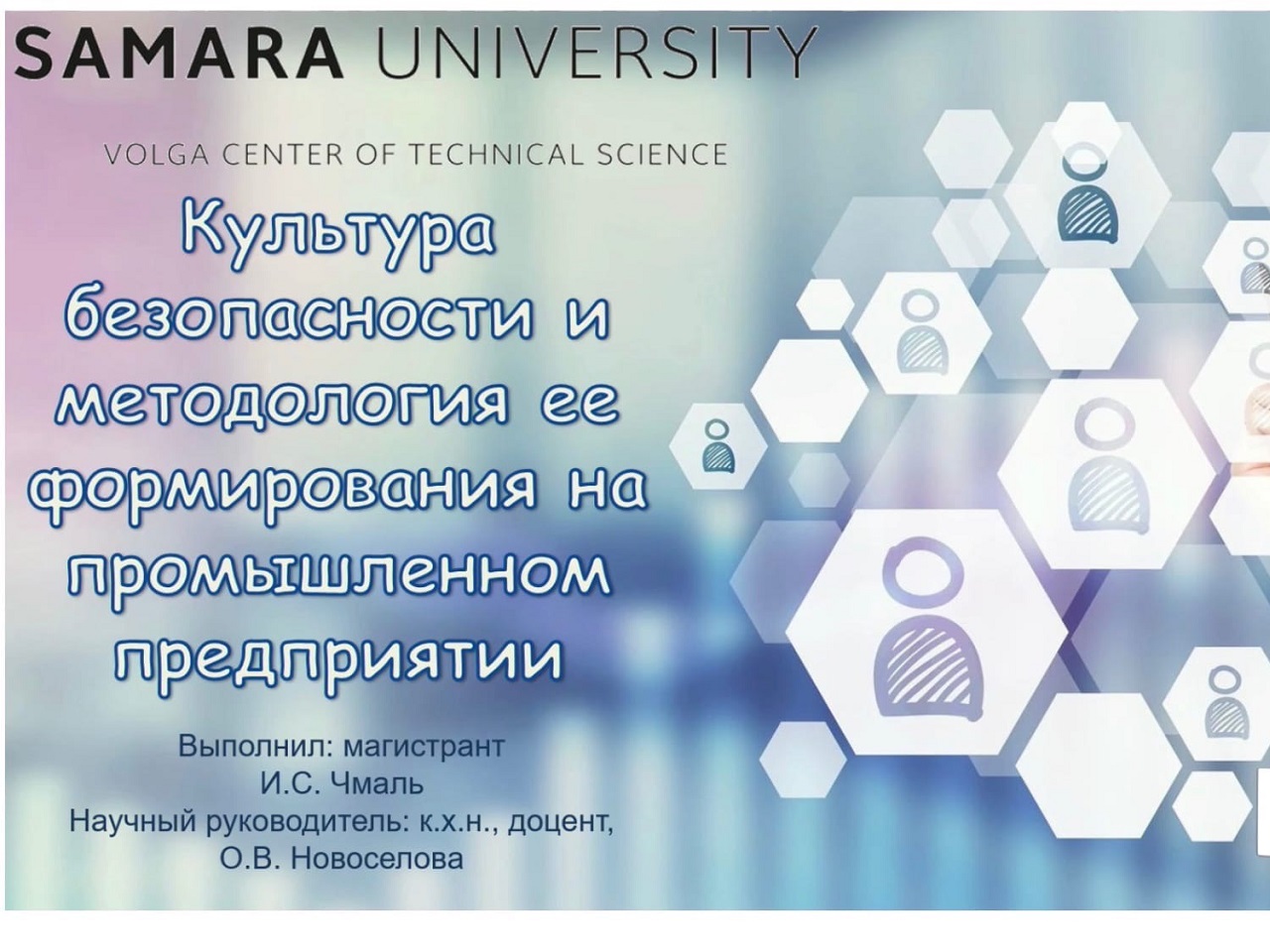 SAMARA UNIVERSITY

VOLGA CENTER OF TECHNICAL SCIENCE

Культура безопасности и методология ее формирования на промышленном предприятии

Выполнил: магистрант
И.С. Чмаль
Научный руководитель: к.х.н., доцент,
О.В. Новоселова